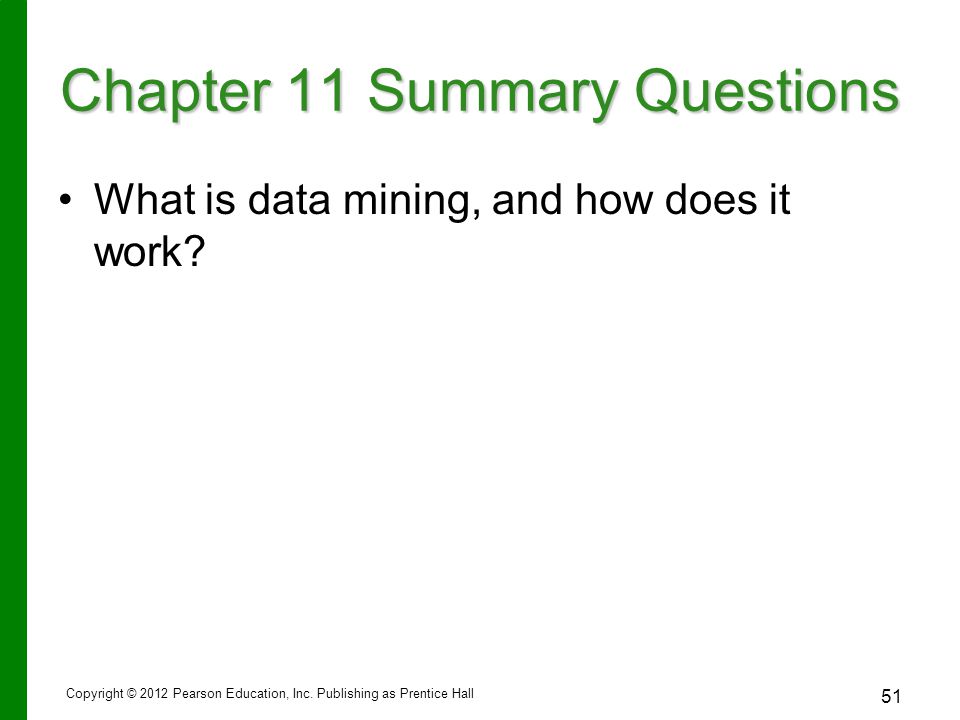 Chapter 11 Summary Questions

• What is data mining, and how does it work?

Copyright © 2012 Pearson Education, Inc. Publishing as Prentice Hall

51